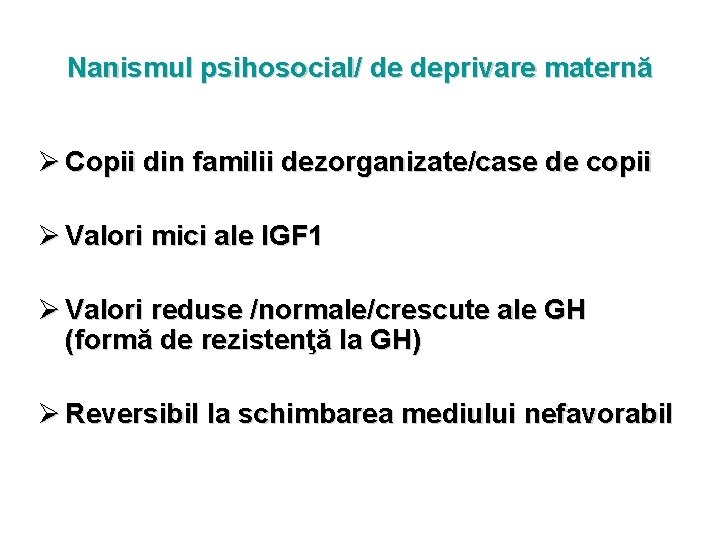 Nanismul psihosocial/ de deprivare maternă

➢ Copii din familii dezorganizate/case de copii

➢ Valori mici ale IGF1

➢ Valori reduse /normale/crescute ale GH (formă de rezistenţă la GH)

➢ Reversibil la schimbarea mediului nefavorabil